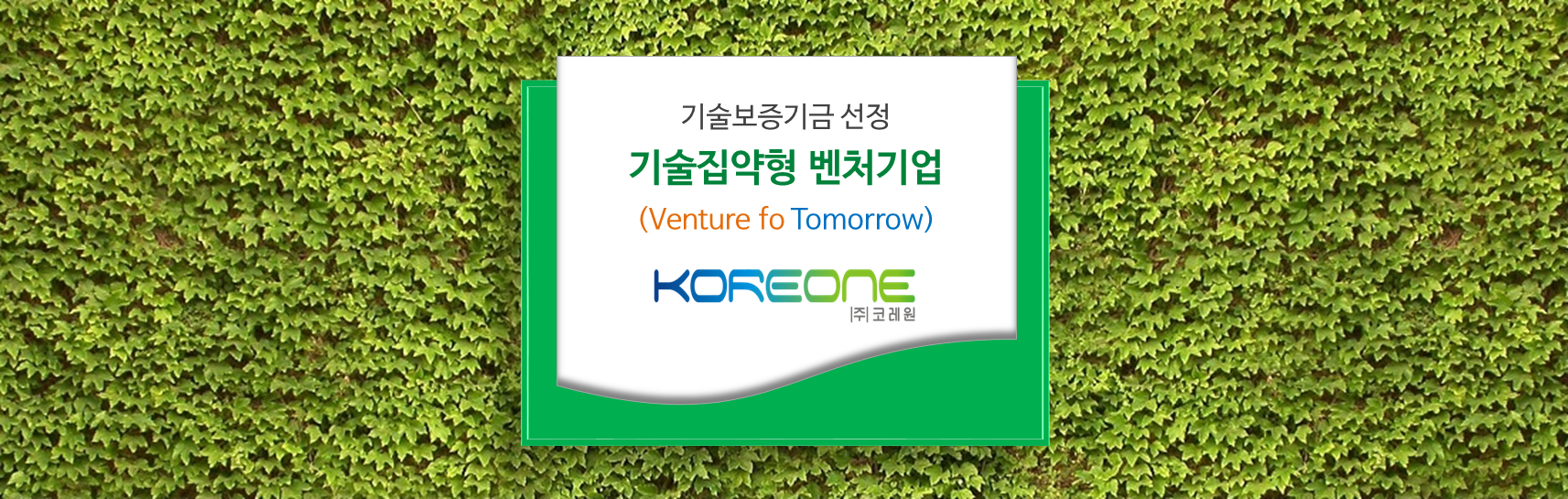 기술보증기금 선정
기술집약형 벤처기업
(Venture fo Tomorrow)

KOREONE
|주| 코레원